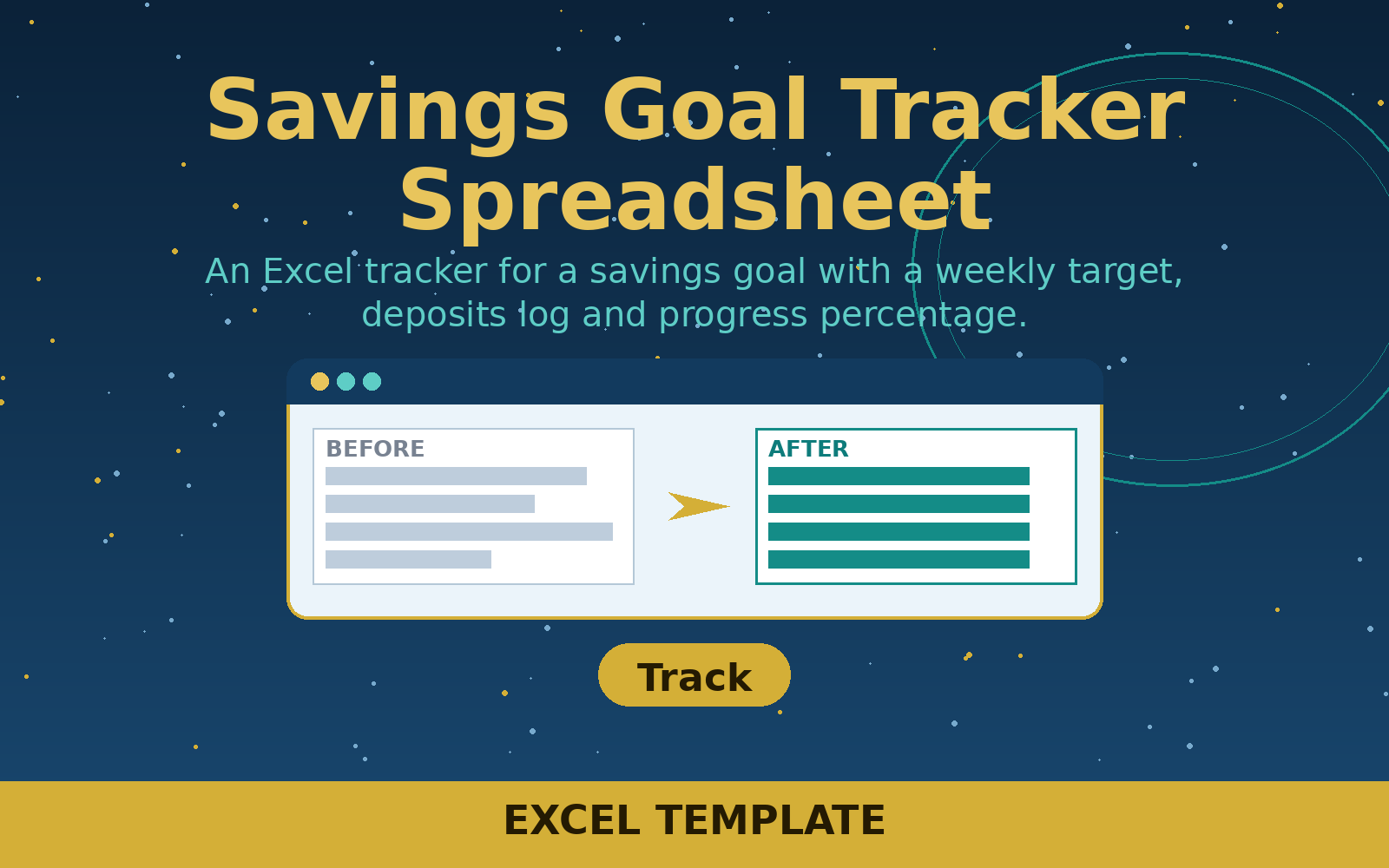 Savings Goal Tracker Spreadsheet

An Excel tracker for a savings goal with a weekly target, deposits log and progress percentage.

BEFORE

AFTER

Track

EXCEL TEMPLATE